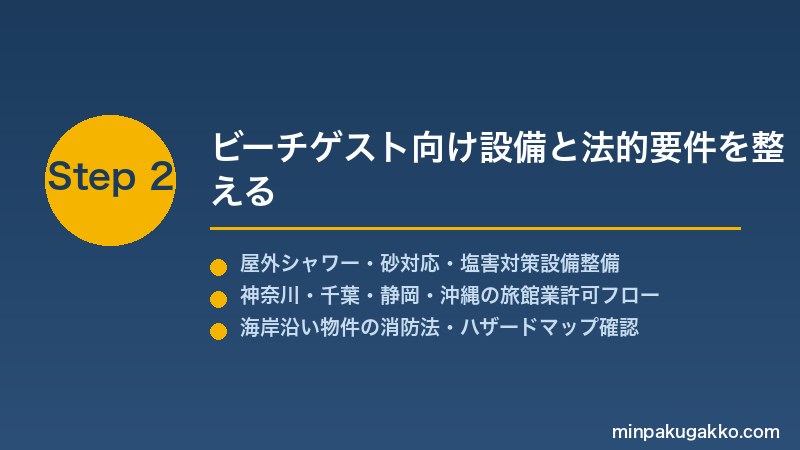 Step 2

ビーチゲスト向け設備と法的要件を整える

屋外シャワー・砂対応・塩害対策設備整備
神奈川・千葉・静岡・沖縄の旅館業許可フロー
海岸沿い物件の消防法・ハザードマップ確認

minpakugakko.com